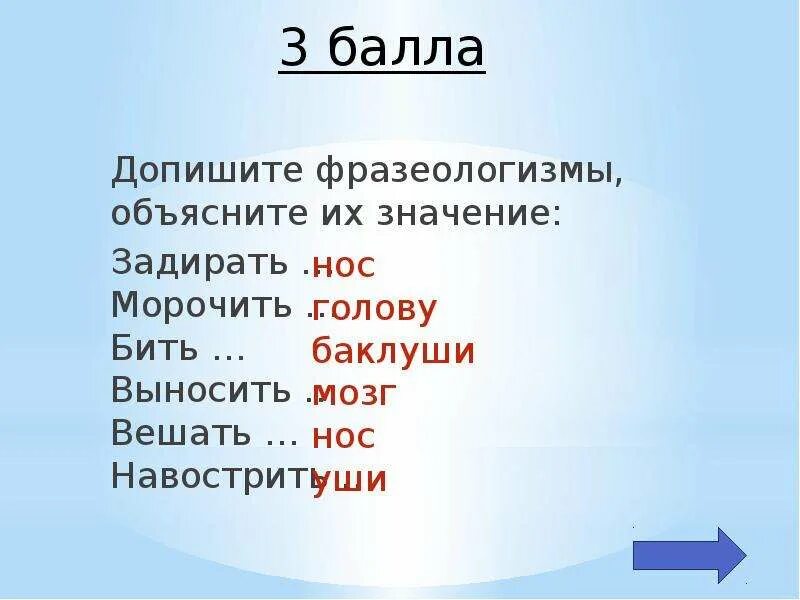 3 балла

Допишите фразеологизмы, объясните их значение:

Задирать … нос
Морочить … голову
Бить … баклуши
Выносить … мозг
Вешать … нос
Навострить уши